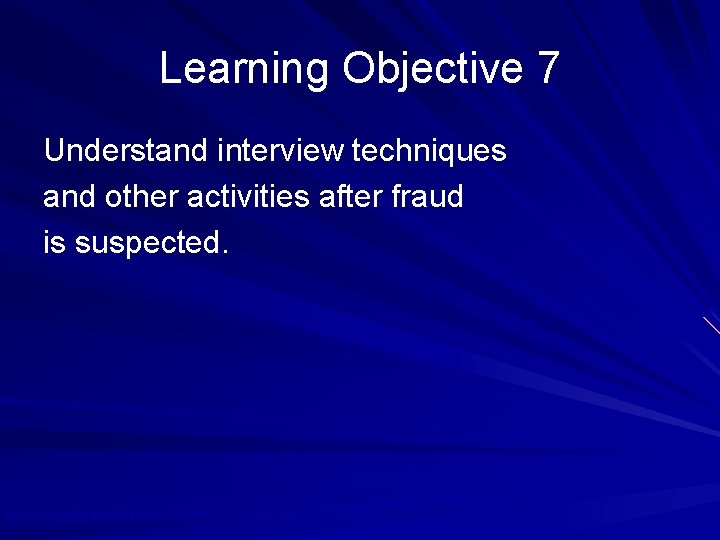 Learning Objective 7

Understand interview techniques and other activities after fraud is suspected.